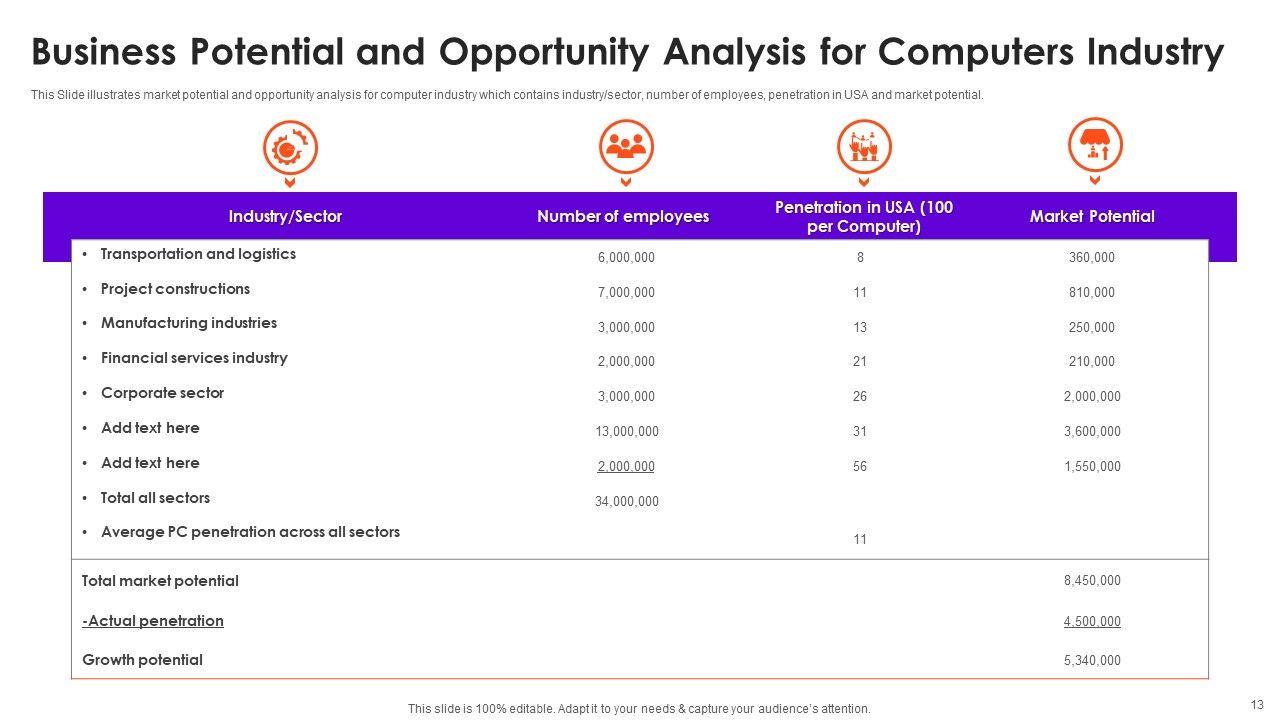 Business Potential and Opportunity Analysis for Computers Industry

This Slide illustrates market potential and opportunity analysis for computer industry which contains industry/sector, number of employees, penetration in USA and market potential.

| Industry/Sector | Number of employees | Penetration in USA (100 per Computer) | Market Potential |
|---|---|---|---|
| • Transportation and logistics | 6,000,000 | 8 | 360,000 |
| • Project constructions | 7,000,000 | 11 | 810,000 |
| • Manufacturing industries | 3,000,000 | 13 | 250,000 |
| • Financial services industry | 2,000,000 | 21 | 210,000 |
| • Corporate sector | 3,000,000 | 26 | 2,000,000 |
| • Add text here | 13,000,000 | 31 | 3,600,000 |
| • Add text here | 2,000,000 | 56 | 1,550,000 |
| • Total all sectors | 34,000,000 | | |
| • Average PC penetration across all sectors | | 11 | |
| Total market potential | | | 8,450,000 |
| -Actual penetration | | | 4,500,000 |
| Growth potential | | | 5,340,000 |

This slide is 100% editable. Adapt it to your needs & capture your audience's attention.

13